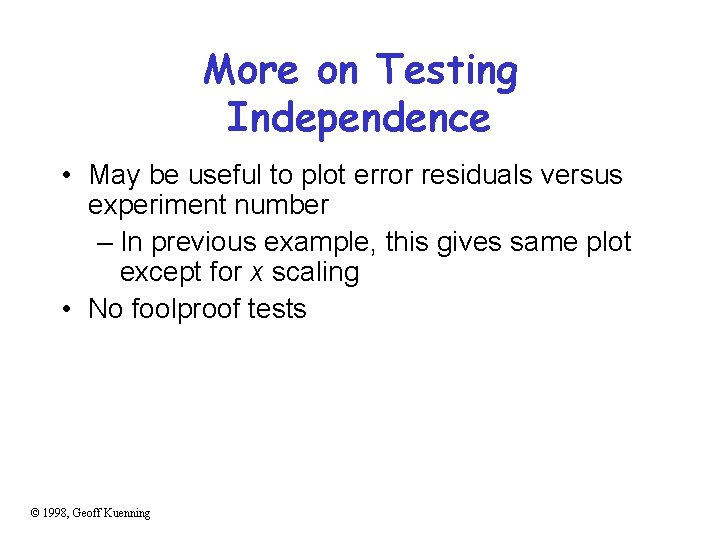 More on Testing Independence

• May be useful to plot error residuals versus experiment number
  – In previous example, this gives same plot except for $x$ scaling
• No foolproof tests

© 1998, Geoff Kuenning